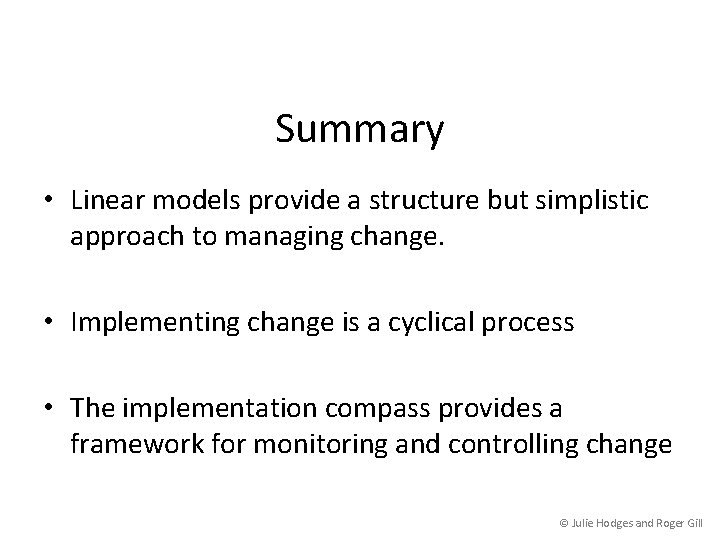 Summary

• Linear models provide a structure but simplistic approach to managing change.

• Implementing change is a cyclical process

• The implementation compass provides a framework for monitoring and controlling change

© Julie Hodges and Roger Gill